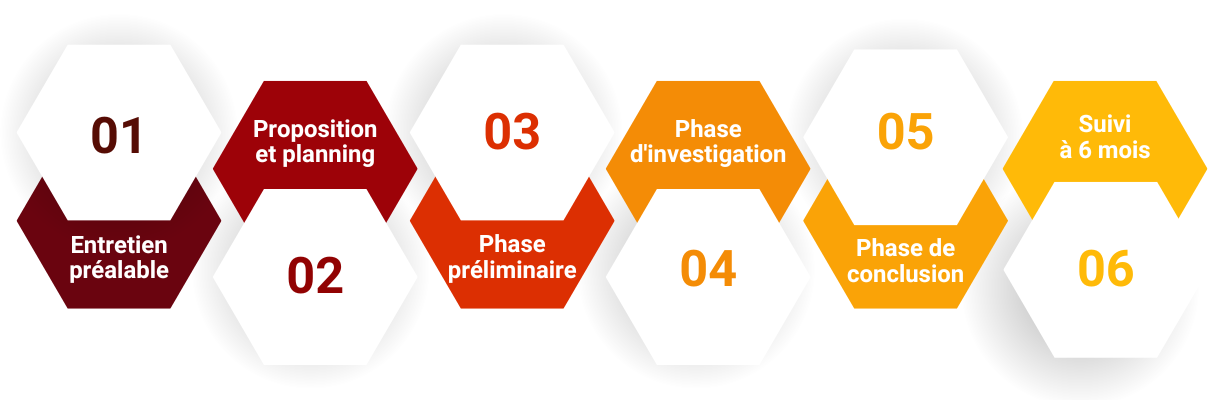 01

Entretien préalable

Proposition et planning

02

03

Phase préliminaire

Phase d'investigation

04

05

Phase de conclusion

Suivi à 6 mois

06